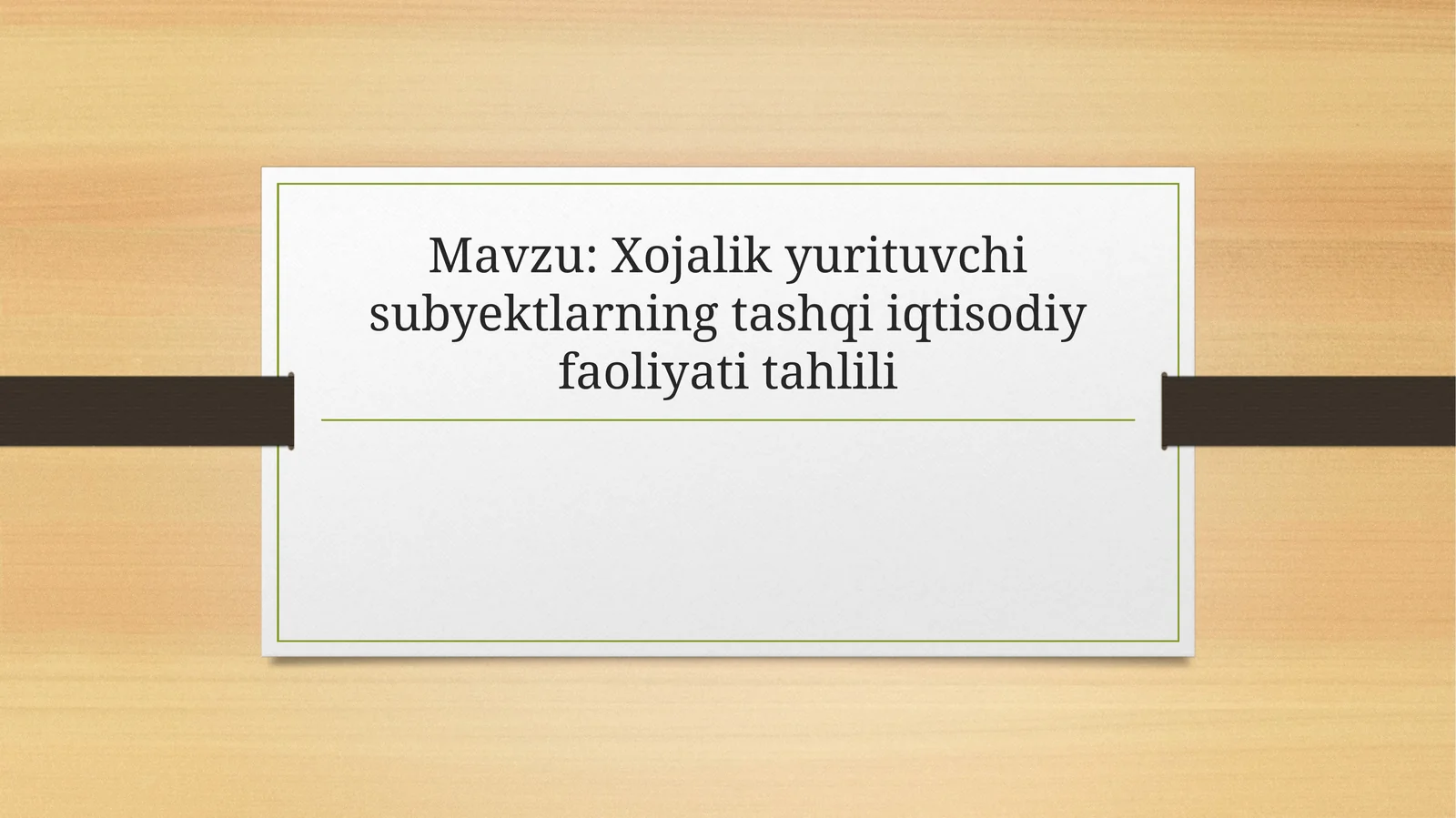 Mavzu: Xojalik yurituvchi subyektlarning tashqi iqtisodiy faoliyati tahlili